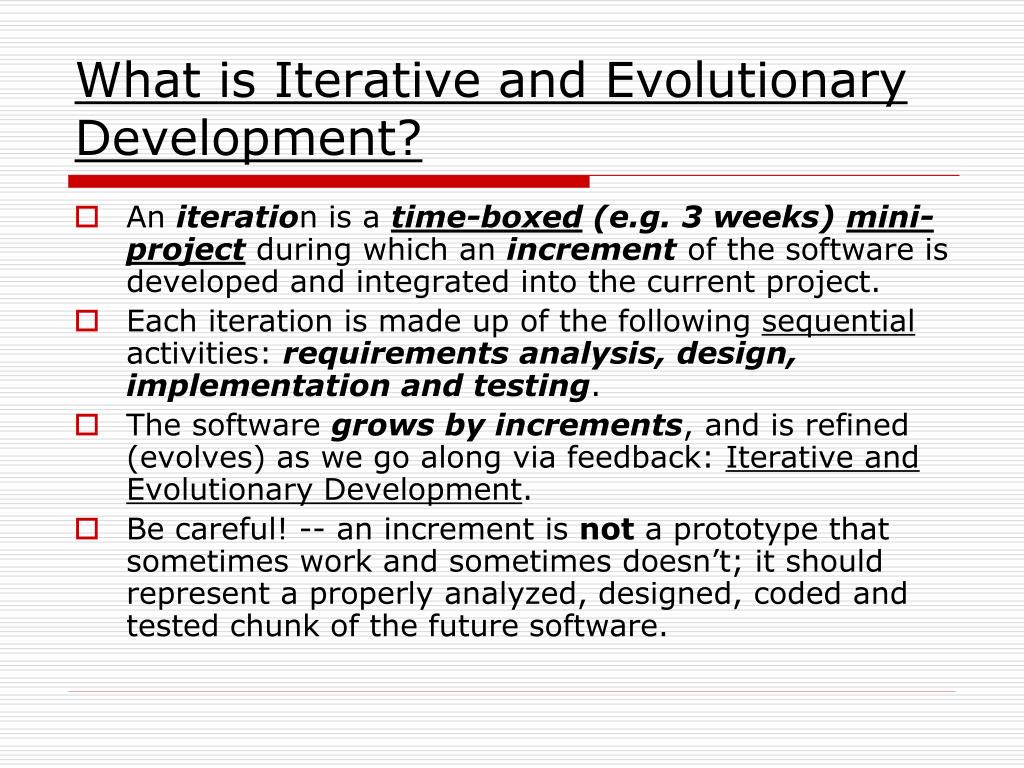 What is Iterative and Evolutionary Development?

An iteration is a time-boxed (e.g. 3 weeks) mini-project during which an increment of the software is developed and integrated into the current project.

Each iteration is made up of the following sequential activities: requirements analysis, design, implementation and testing.

The software grows by increments, and is refined (evolves) as we go along via feedback: Iterative and Evolutionary Development.

Be careful! -- an increment is not a prototype that sometimes work and sometimes doesn't; it should represent a properly analyzed, designed, coded and tested chunk of the future software.